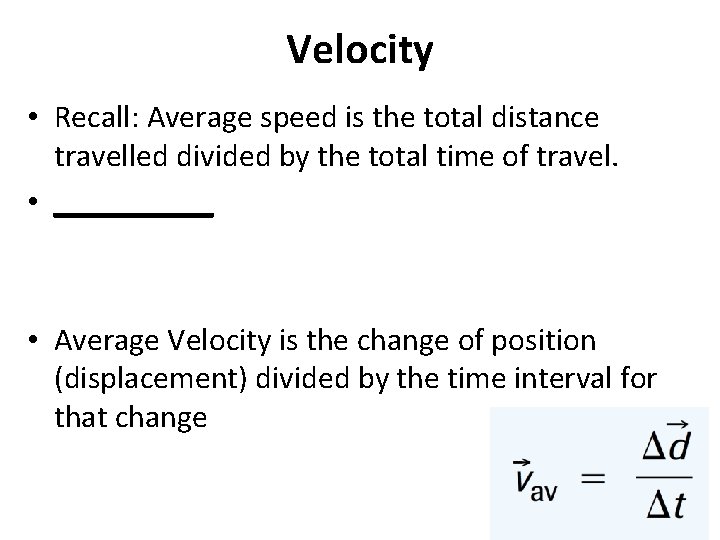 Velocity

• Recall: Average speed is the total distance travelled divided by the total time of travel.

• __________

• Average Velocity is the change of position (displacement) divided by the time interval for that change

$\vec{v}_{av} = \frac{\Delta \vec{d}}{\Delta t}$